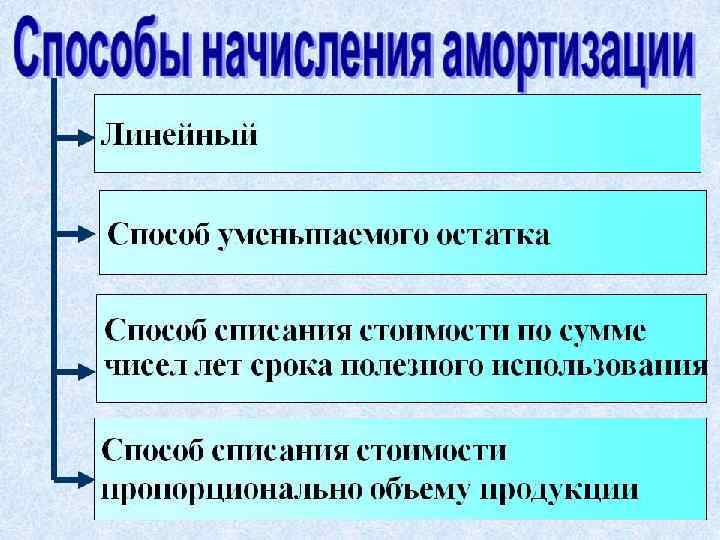 Способы начисления амортизации

Линейный

Способ уменьшаемого остатка

Способ списания стоимости по сумме чисел лет срока полезного использования

Способ списания стоимости пропорционально объему продукции